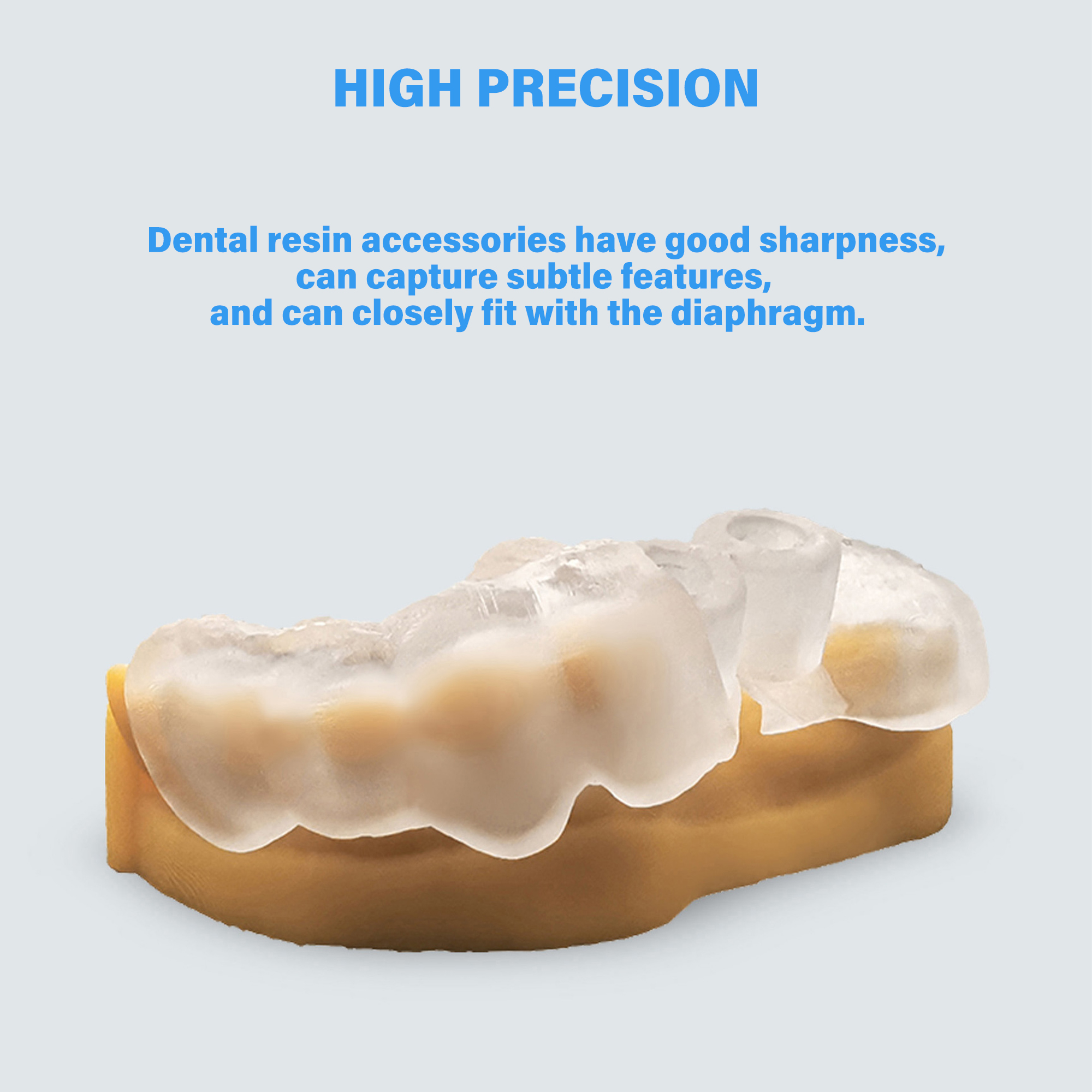 HIGH PRECISION

Dental resin accessories have good sharpness, can capture subtle features, and can closely fit with the diaphragm.